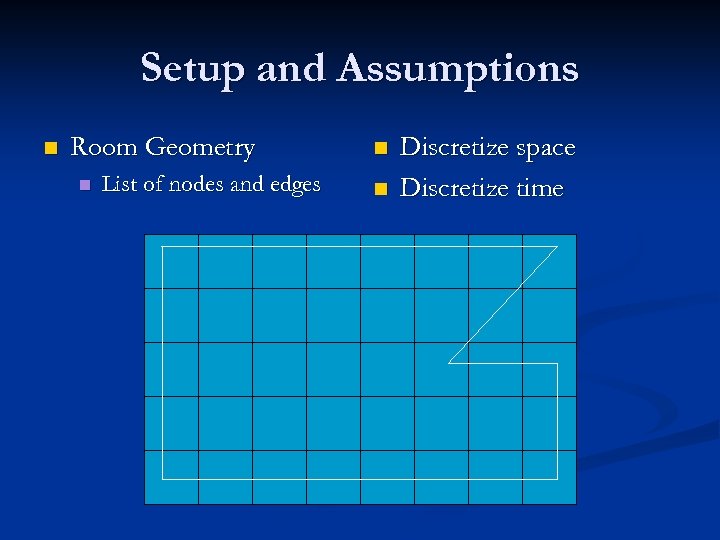 Setup and Assumptions

Room Geometry

List of nodes and edges

Discretize space

Discretize time